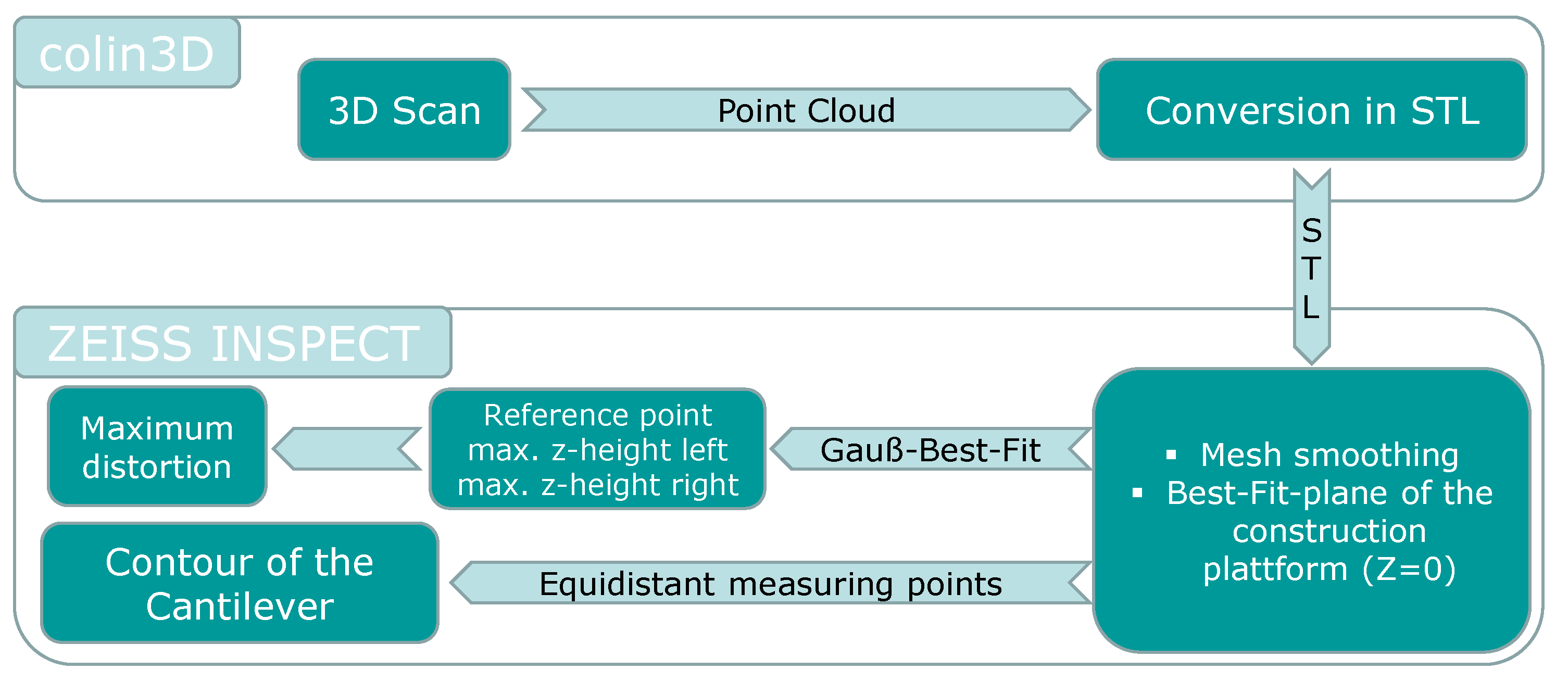 colin3D

3D Scan

Point Cloud

Conversion in STL

S
T
L

ZEISS INSPECT

▪ Mesh smoothing
▪ Best-Fit-plane of the construction plattform (Z=0)

Gauß-Best-Fit

Reference point
max. z-height left
max. z-height right

Maximum distortion

Equidistant measuring points

Contour of the Cantilever